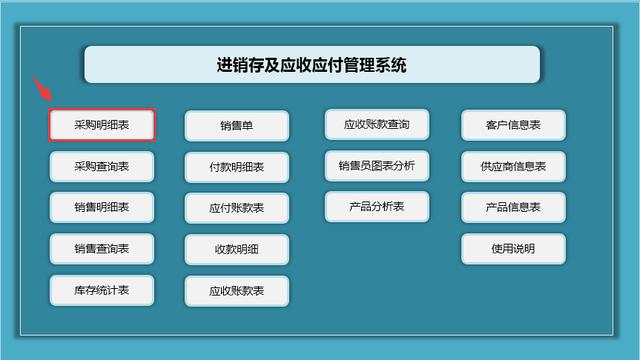 进销存及应收应付管理系统

采购明细表

采购查询表

销售明细表

销售查询表

库存统计表

销售单

付款明细表

应付账款表

收款明细

应收账款表

应收账款查询

销售员图表分析

产品分析表

客户信息表

供应商信息表

产品信息表

使用说明